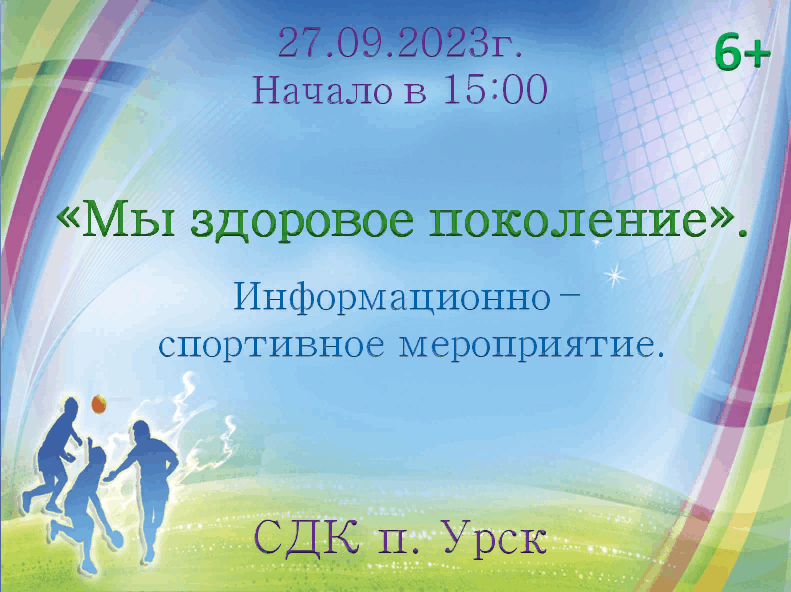 27.09.2023г.
Начало в 15:00

6+

«Мы здоровое поколение».

Информационно – спортивное мероприятие.

СДК п. Урск